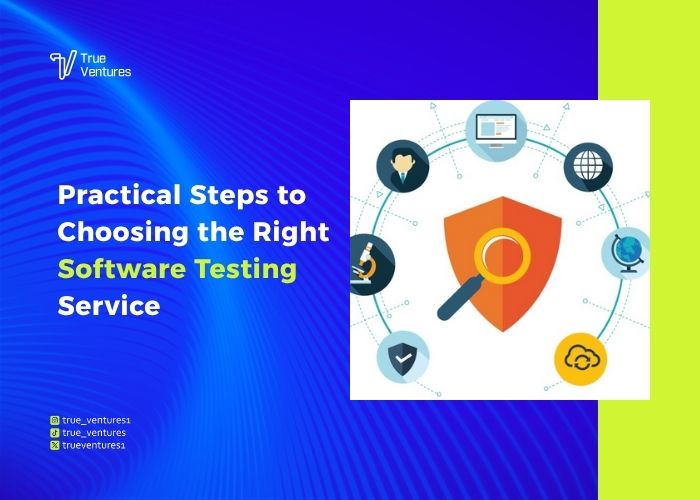 True Ventures

Practical Steps to Choosing the Right Software Testing Service

true_ventures1
true_ventures
trueventures1